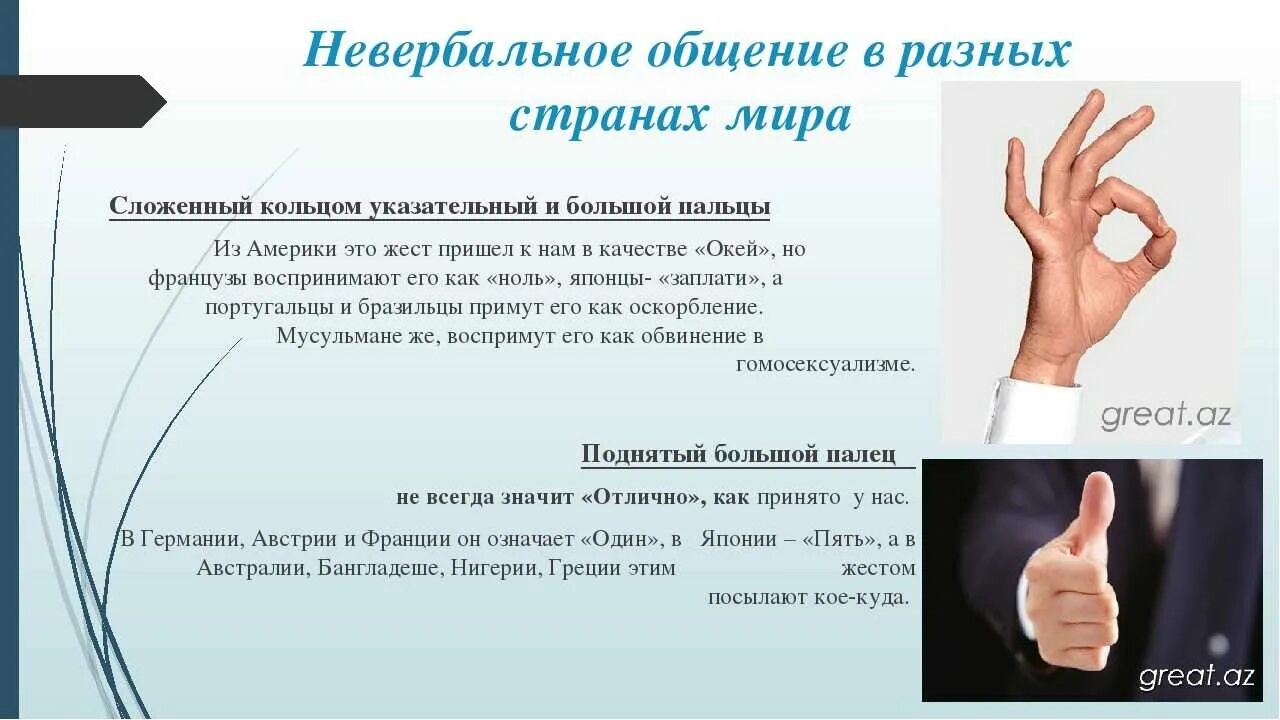 Невербальное общение в разных странах мира

Сложенный кольцом указательный и большой пальцы

Из Америки это жест пришел к нам в качестве «Окей», но французы воспринимают его как «ноль», японцы- «заплати», а португальцы и бразильцы примут его как оскорбление. Мусульмане же, воспримут его как обвинение в гомосексуализме.

great.az

Поднятый большой палец

не всегда значит «Отлично», как принято у нас.

В Германии, Австрии и Франции он означает «Один», в Японии – «Пять», а в Австралии, Бангладеше, Нигерии, Греции этим жестом посылают кое-куда.

great.az